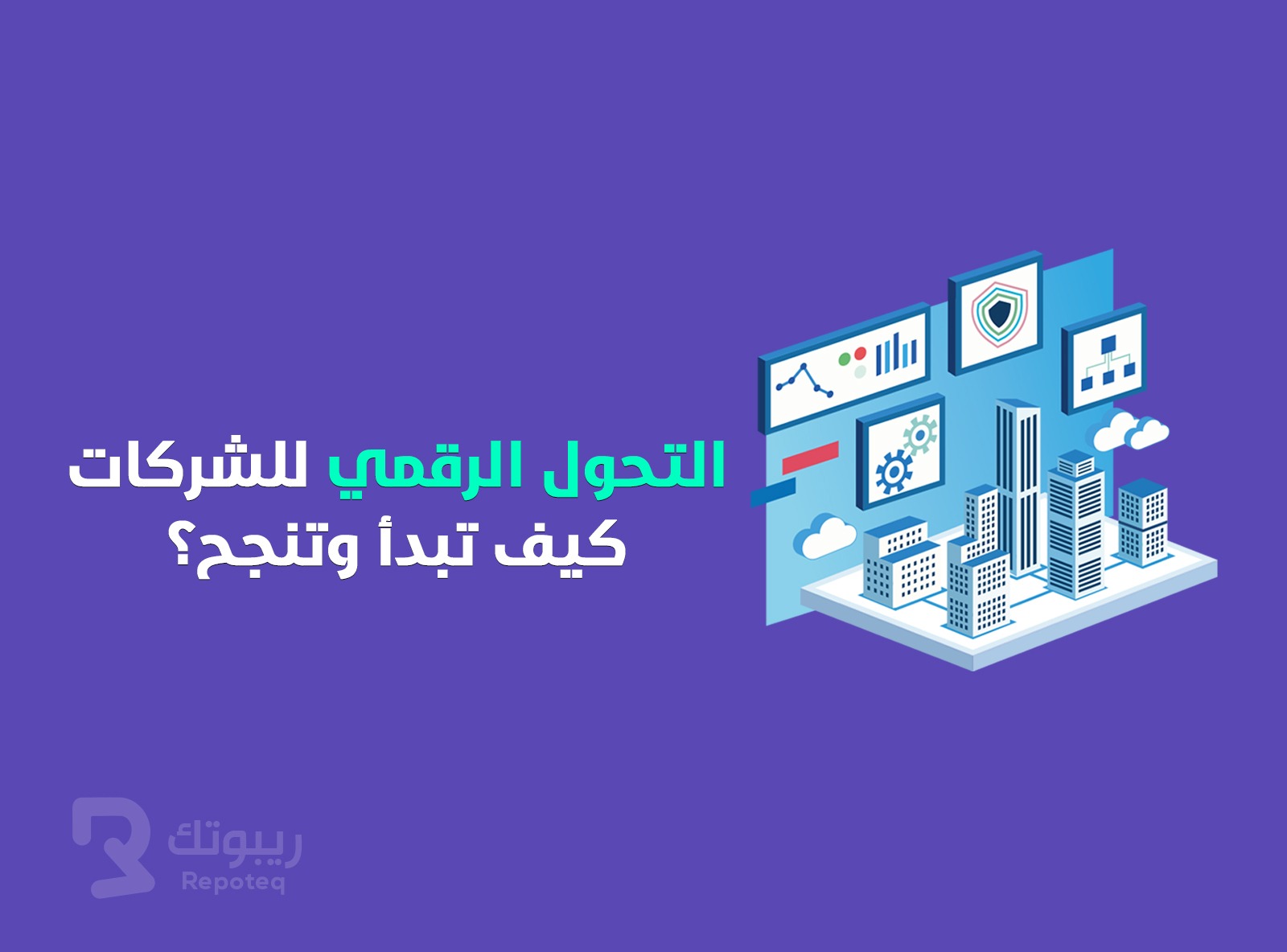 التحول الرقمي للشركات
كيف تبدأ وتنجح؟

ريبوتك
Repoteq